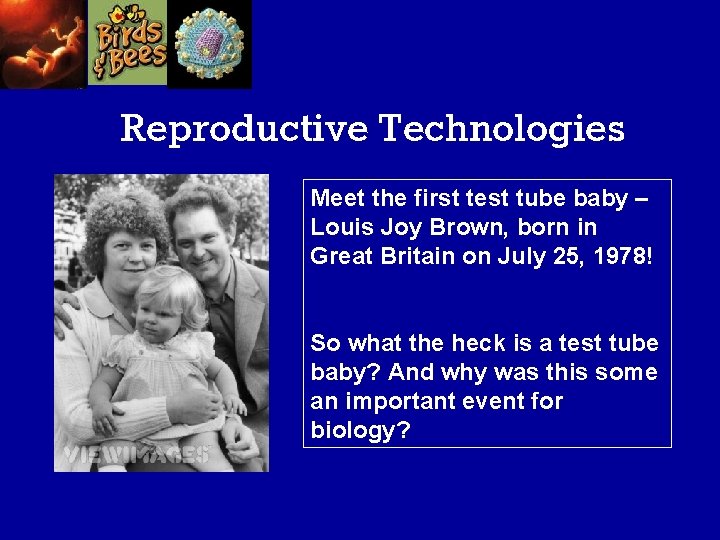 Birds & Bees

Reproductive Technologies

VIEWIMAGES

Meet the first test tube baby – Louis Joy Brown, born in Great Britain on July 25, 1978!

So what the heck is a test tube baby? And why was this some an important event for biology?